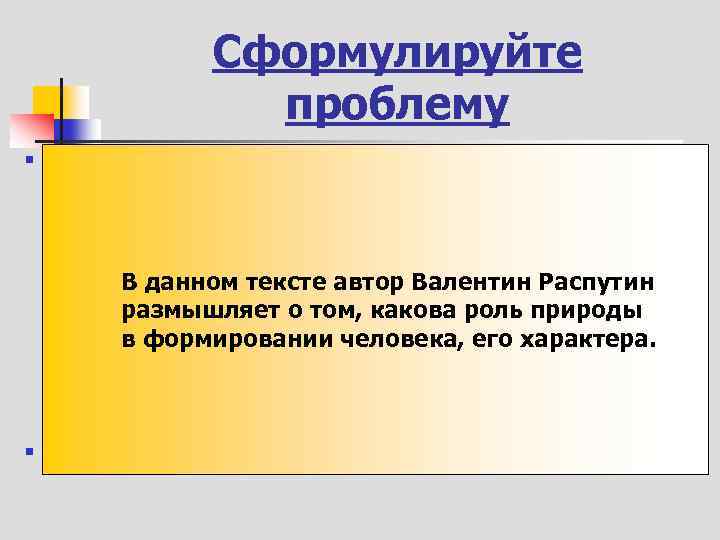 Сформулируйте проблему

В данном тексте автор Валентин Распутин размышляет о том, какова роль природы в формировании человека, его характера.